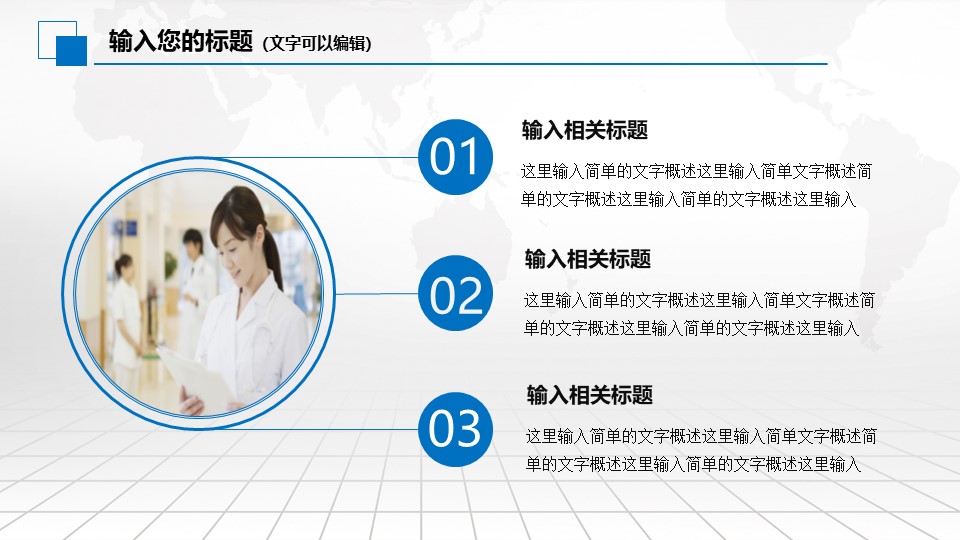 输入您的标题（文字可以编辑）

01

输入相关标题

这里输入简单的文字概述这里输入简单文字概述简单的文字概述这里输入简单的文字概述这里输入

02

输入相关标题

这里输入简单的文字概述这里输入简单文字概述简单的文字概述这里输入简单的文字概述这里输入

03

输入相关标题

这里输入简单的文字概述这里输入简单文字概述简单的文字概述这里输入简单的文字概述这里输入